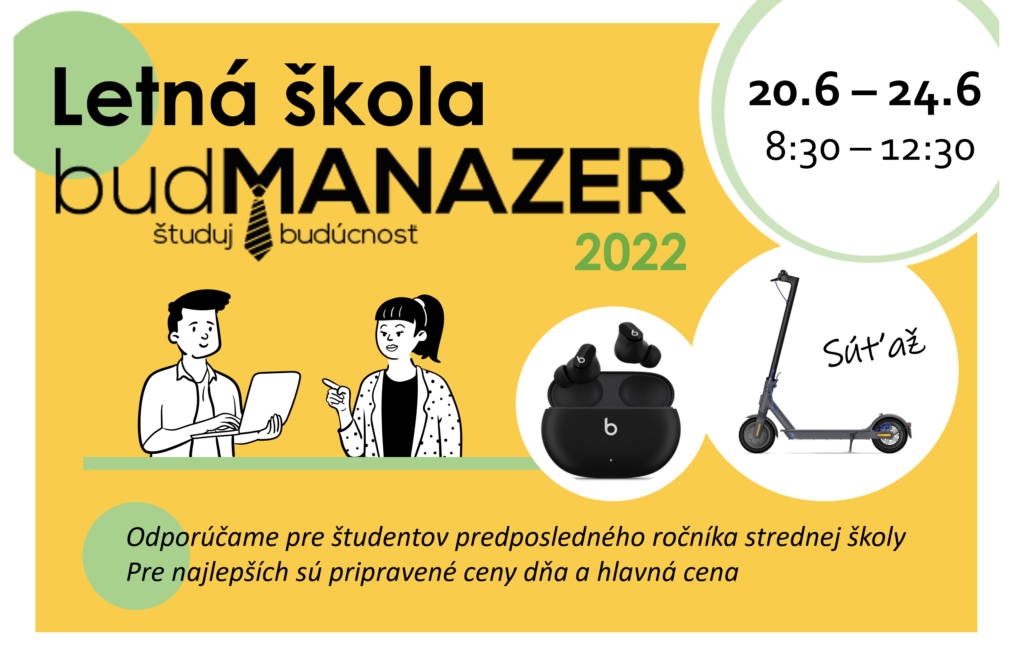 Letná škola
budMANAZER
študuj budúcnost
2022

20.6 – 24.6
8:30 – 12:30

Súťaž

Odporúčame pre študentov predposledného ročníka strednej školy
Pre najlepších sú pripravené ceny dňa a hlavná cena